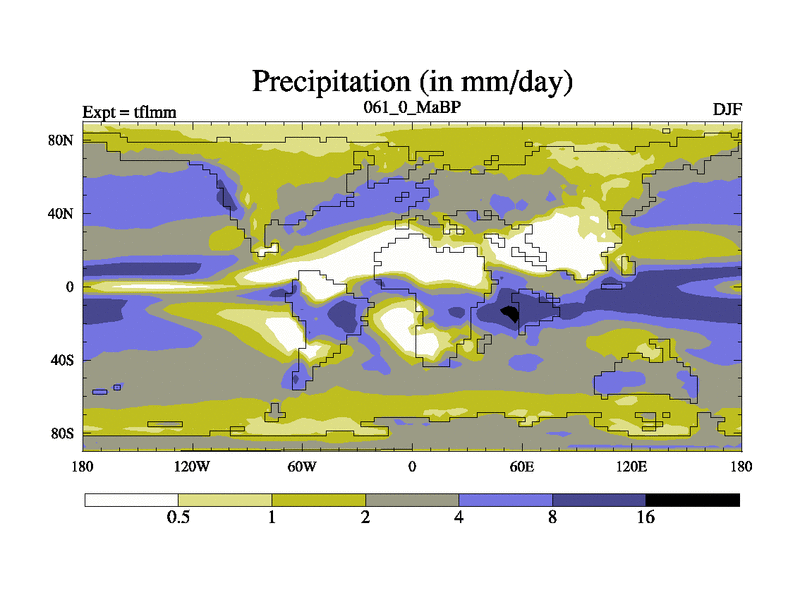 Precipitation (in mm/day)

Expt = tflmm

061_0_MaBP

DJF

80N
40N
0
40S
80S

180
120W
60W
0
60E
120E
180

0.5
1
2
4
8
16